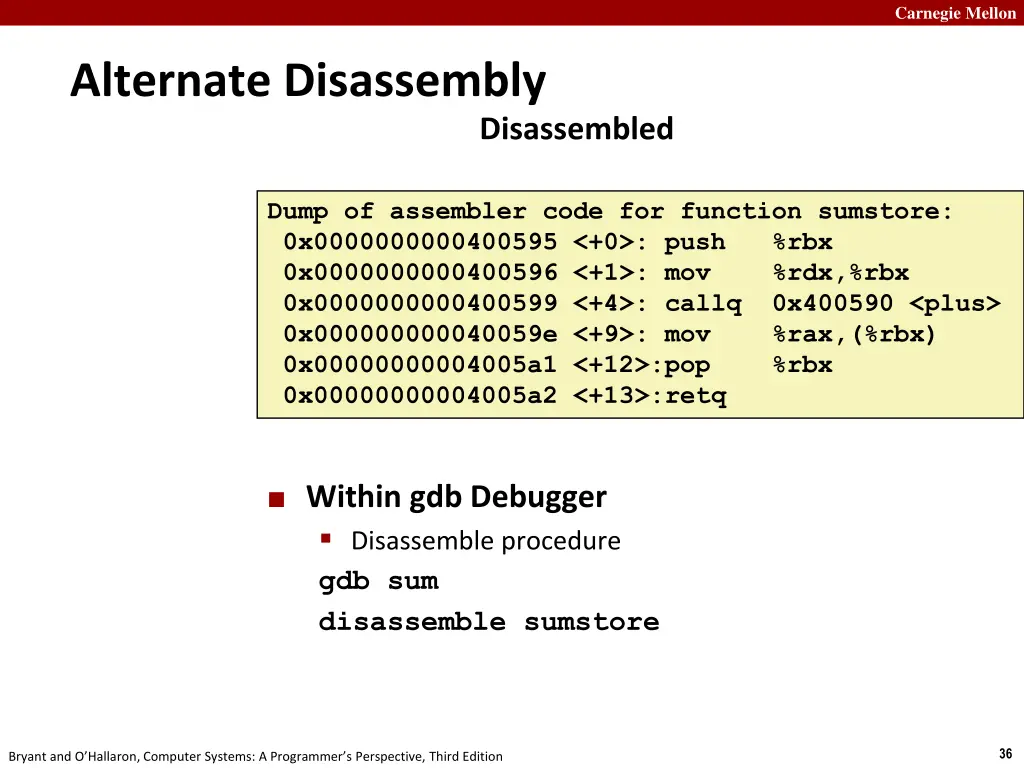 Carnegie Mellon

Alternate Disassembly

Disassembled

Dump of assembler code for function sumstore:
0x0000000000400595 <+0>: push %rbx
0x0000000000400596 <+1>: mov %rdx,%rbx
0x0000000000400599 <+4>: callq 0x400590 <plus>
0x000000000040059e <+9>: mov %rax,(%rbx)
0x00000000004005a1 <+12>:pop %rbx
0x00000000004005a2 <+13>:retq

Within gdb Debugger

Disassemble procedure

gdb sum

disassemble sumstore

Bryant and O'Hallaron, Computer Systems: A Programmer's Perspective, Third Edition

36